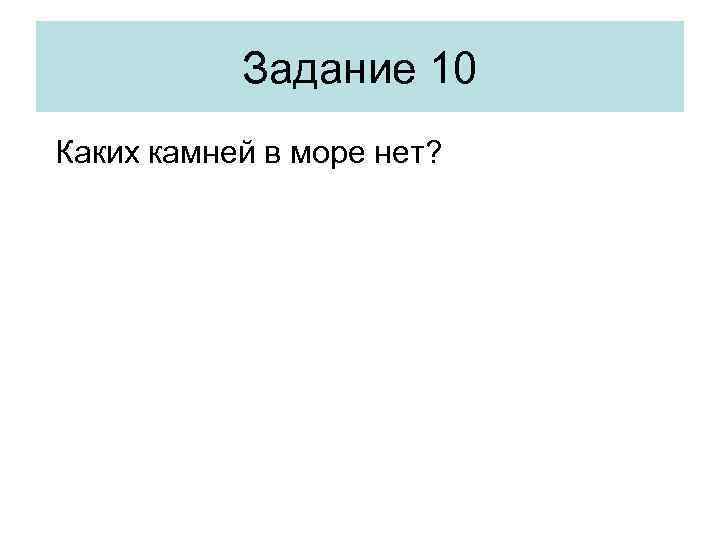 Задание 10

Каких камней в море нет?